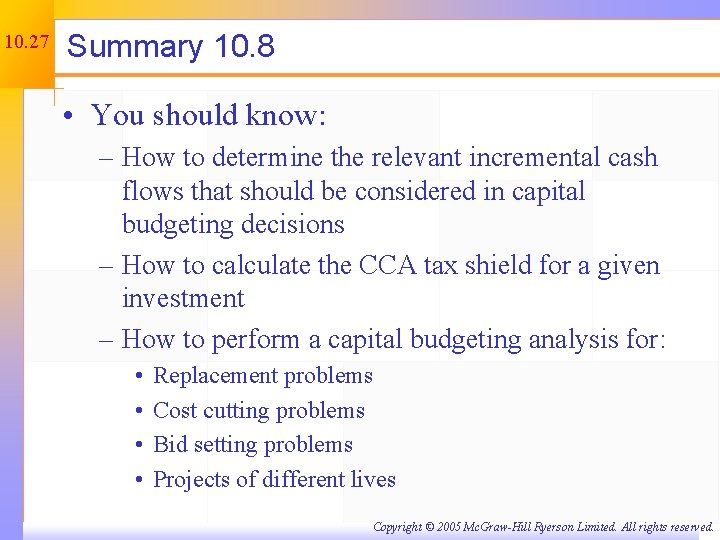 10.27

Summary 10.8

• You should know:
– How to determine the relevant incremental cash flows that should be considered in capital budgeting decisions
– How to calculate the CCA tax shield for a given investment
– How to perform a capital budgeting analysis for:
• Replacement problems
• Cost cutting problems
• Bid setting problems
• Projects of different lives

Copyright © 2005 McGraw-Hill Ryerson Limited. All rights reserved.